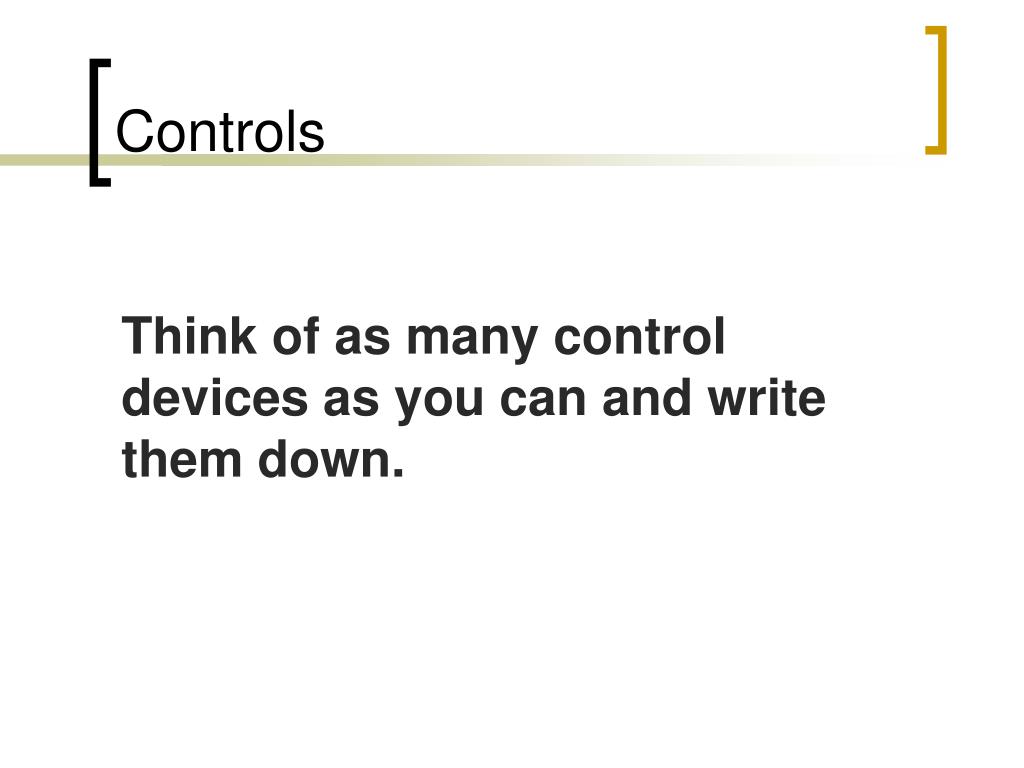 Controls

Think of as many control devices as you can and write them down.